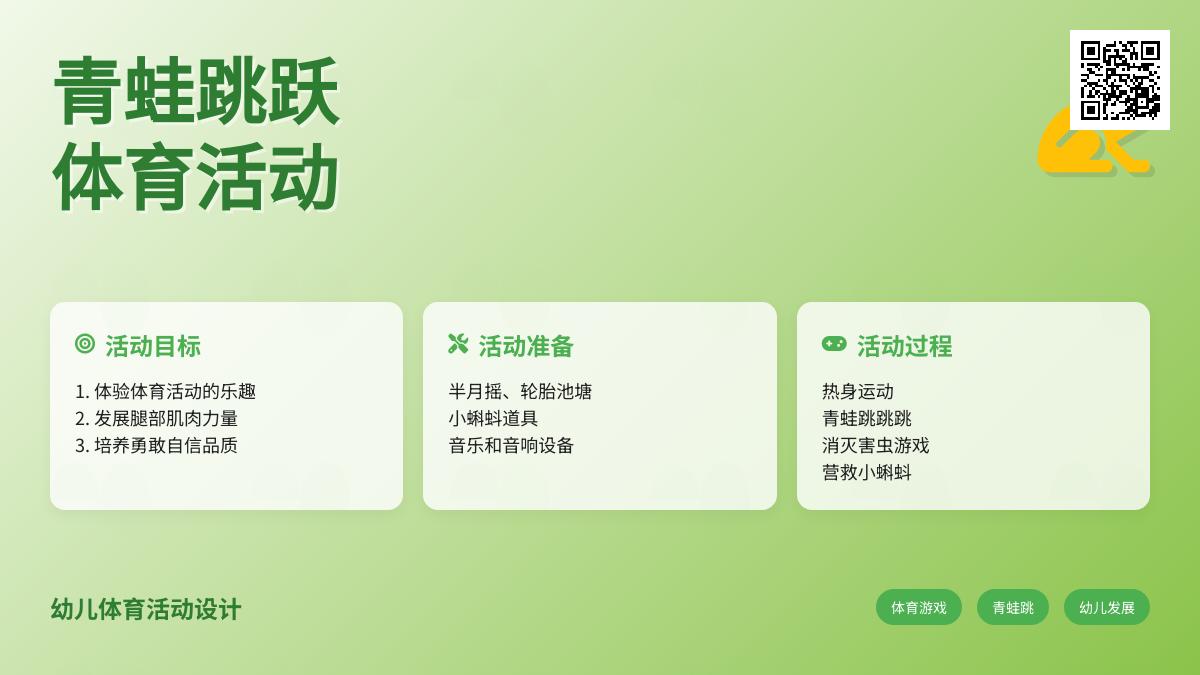 青蛙跳跃
体育活动

活动目标

1. 体验体育活动的乐趣
2. 发展腿部肌肉力量
3. 培养勇敢自信品质

活动准备

半月摇、轮胎池塘
小蝌蚪道具
音乐和音响设备

活动过程

热身运动
青蛙跳跳跳
消灭害虫游戏
营救小蝌蚪

幼儿体育活动设计

体育游戏
青蛙跳
幼儿发展